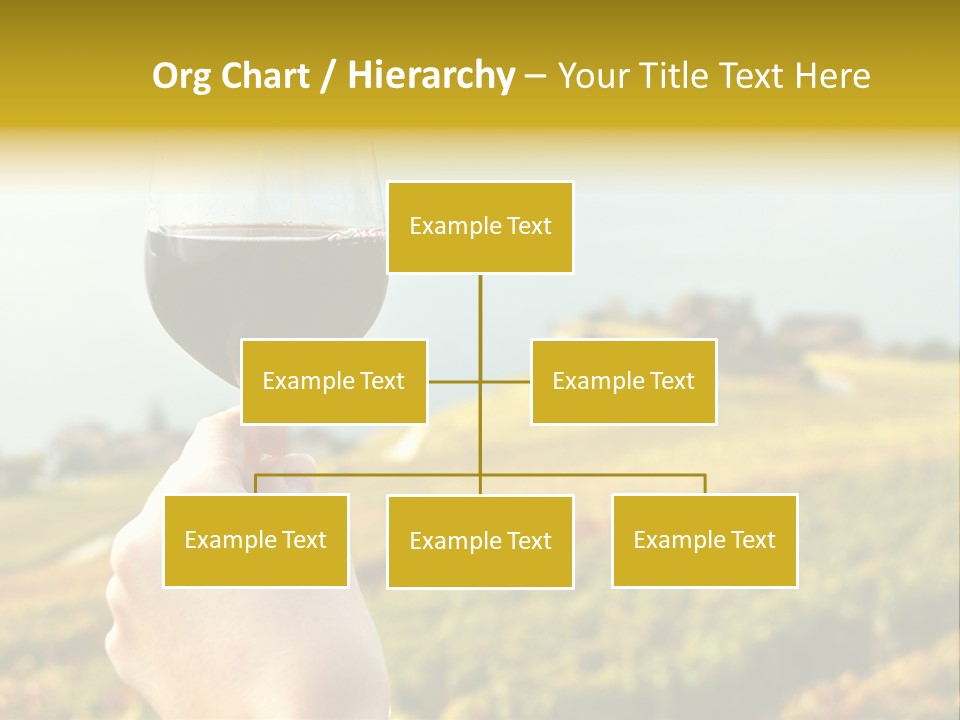 Org Chart / Hierarchy – Your Title Text Here

Example Text

Example Text

Example Text

Example Text

Example Text

Example Text